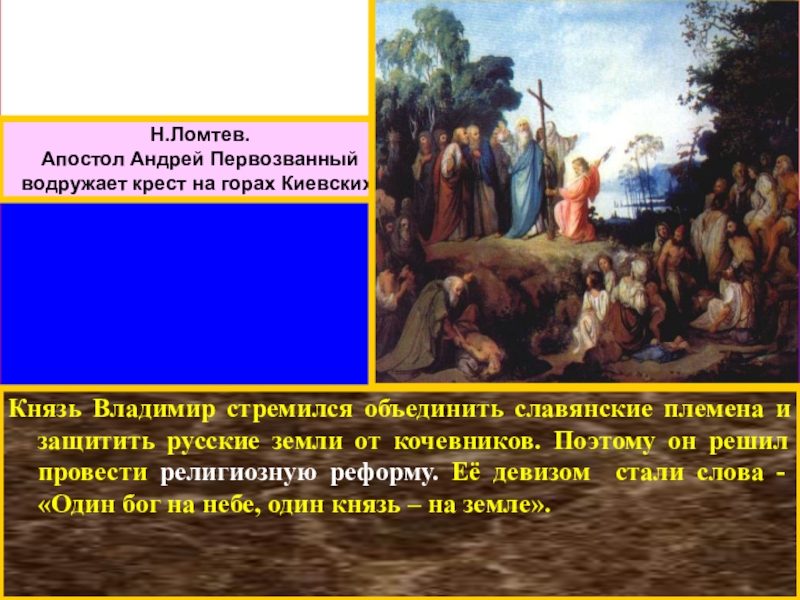 Н.Ломтев.
Апостол Андрей Первозванный водружает крест на горах Киевских

Князь Владимир стремился объединить славянские племена и защитить русские земли от кочевников. Поэтому он решил провести религиозную реформу. Её девизом стали слова - «Один бог на небе, один князь – на земле».